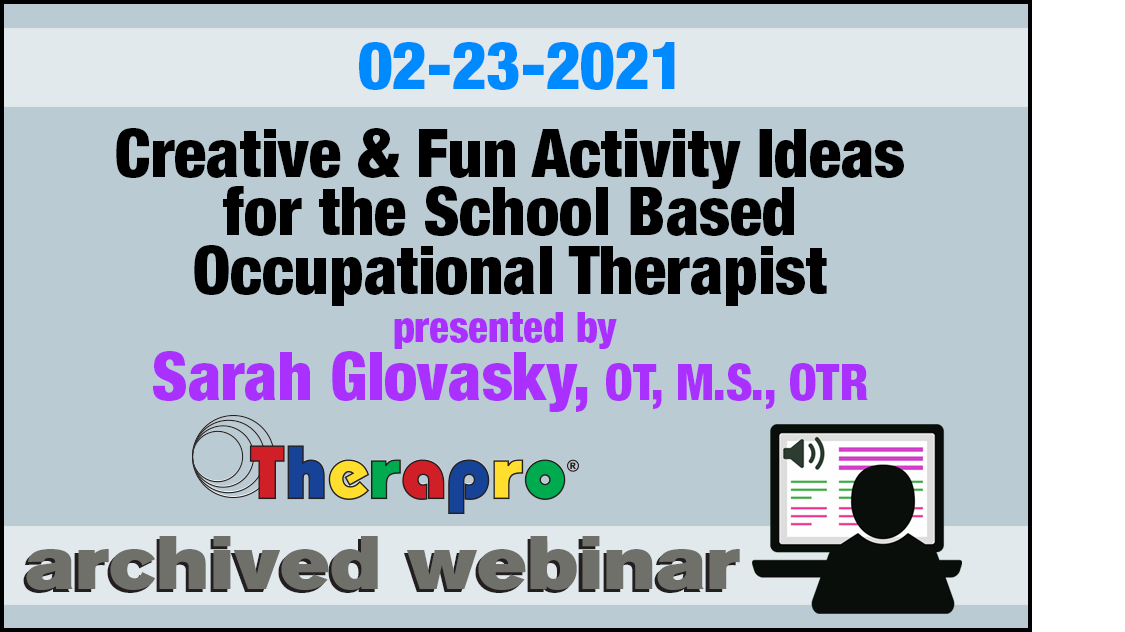 02-23-2021

Creative & Fun Activity Ideas for the School Based Occupational Therapist

presented by

Sarah Glovasky, OT, M.S., OTR

Therapro®

archived webinar